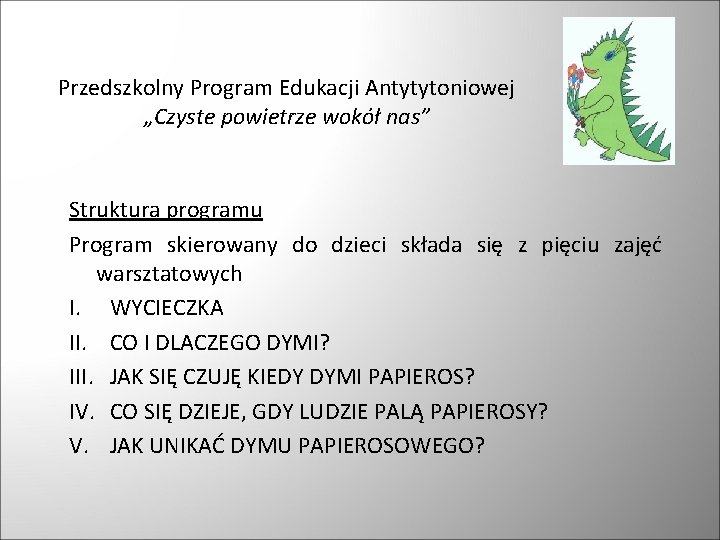 Przedszkolny Program Edukacji Antytytoniowej
„Czyste powietrze wokół nas”

Struktura programu

Program skierowany do dzieci składa się z pięciu zajęć warsztatowych

I. WYCIECZKA
II. CO I DLACZEGO DYMI?
III. JAK SIĘ CZUJĘ KIEDY DYMI PAPIEROS?
IV. CO SIĘ DZIEJE, GDY LUDZIE PALĄ PAPIEROSY?
V. JAK UNIKAĆ DYMU PAPIEROSOWEGO?